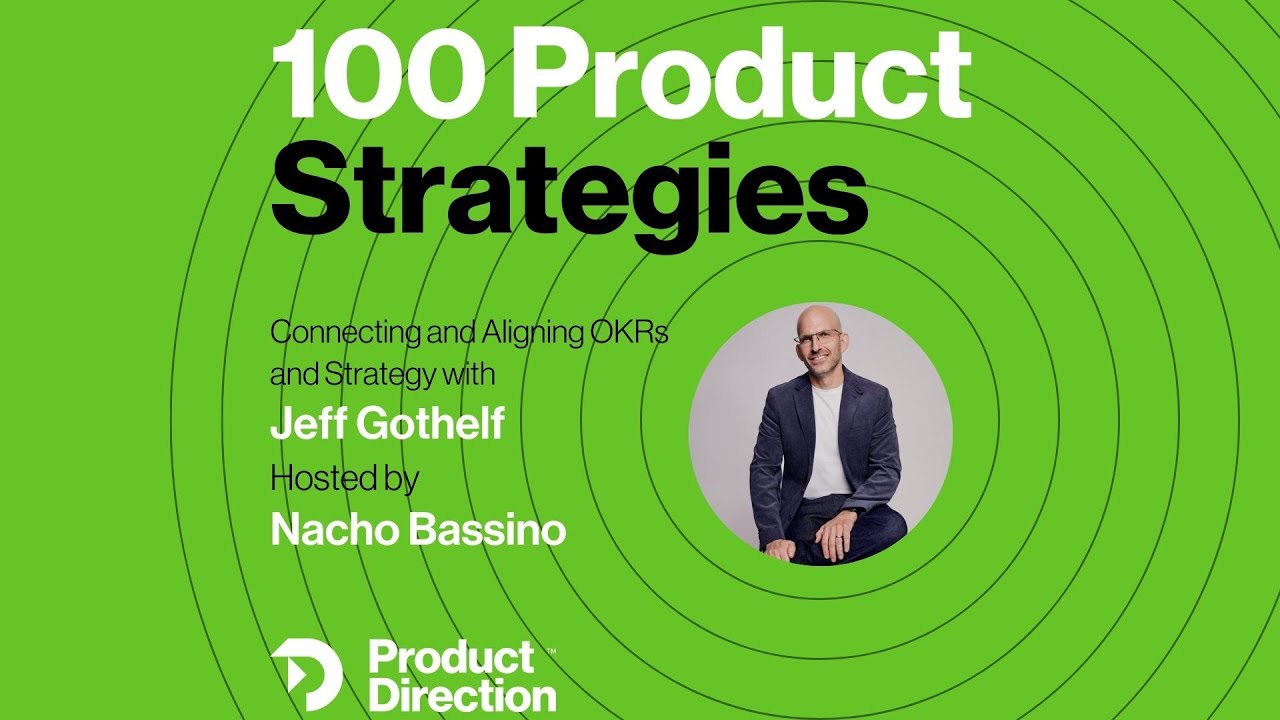 100 Product Strategies

Connecting and Aligning OKRs and Strategy with

Jeff Gothelf

Hosted by

Nacho Bassino

Product Direction™